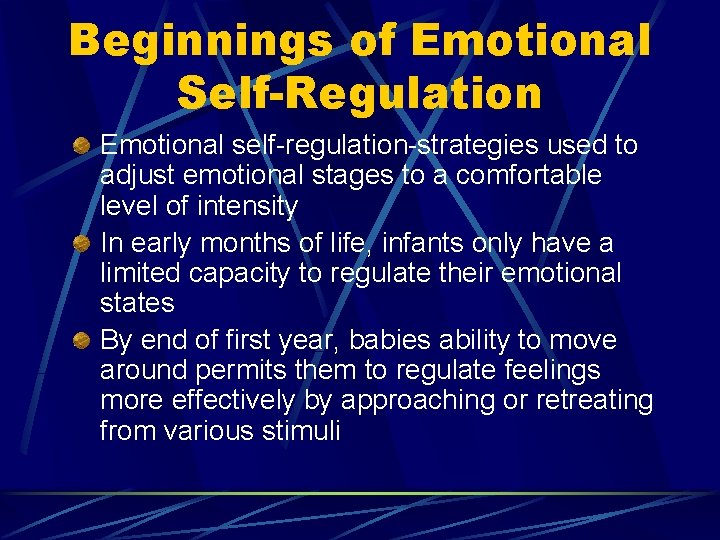 Beginnings of Emotional Self-Regulation

Emotional self-regulation-strategies used to adjust emotional stages to a comfortable level of intensity

In early months of life, infants only have a limited capacity to regulate their emotional states

By end of first year, babies ability to move around permits them to regulate feelings more effectively by approaching or retreating from various stimuli